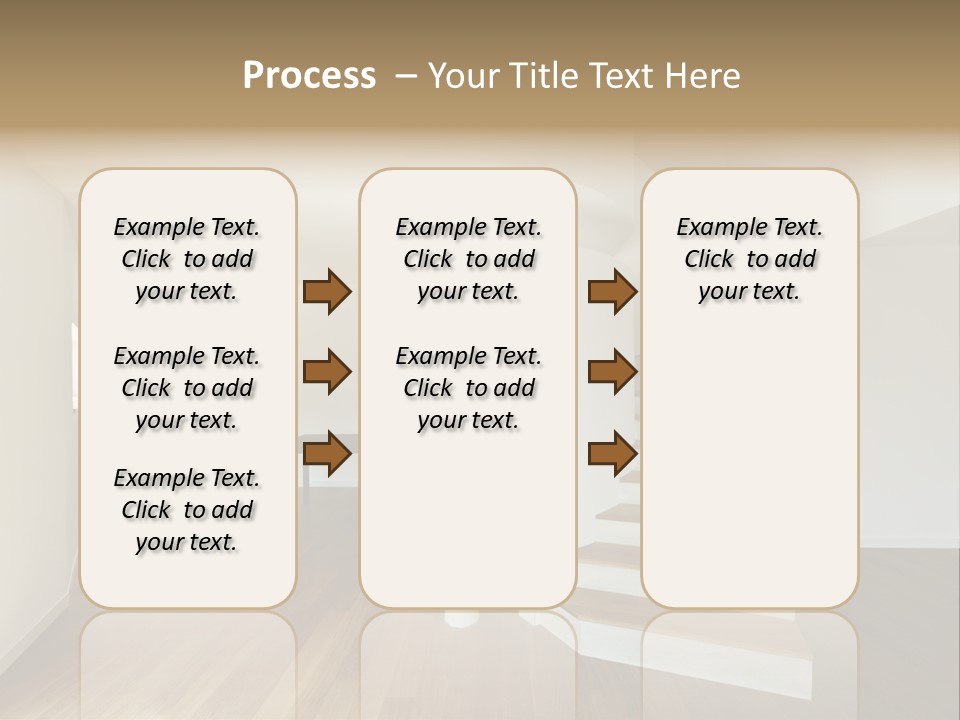 Process – Your Title Text Here

Example Text. Click to add your text.

Example Text. Click to add your text.

Example Text. Click to add your text.

Example Text. Click to add your text.

Example Text. Click to add your text.

Example Text. Click to add your text.